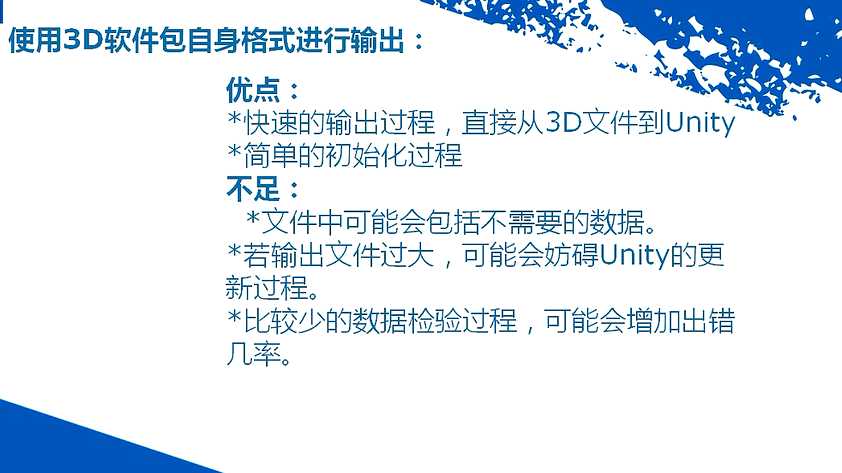 使用3D软件包自身格式进行输出：

优点：
*快速的输出过程，直接从3D文件到Unity
*简单的初始化过程
不足：
*文件中可能会包括不需要的数据。
*若输出文件过大，可能会妨碍Unity的更新过程。
*比较少的数据检验过程，可能会增加出错几率。